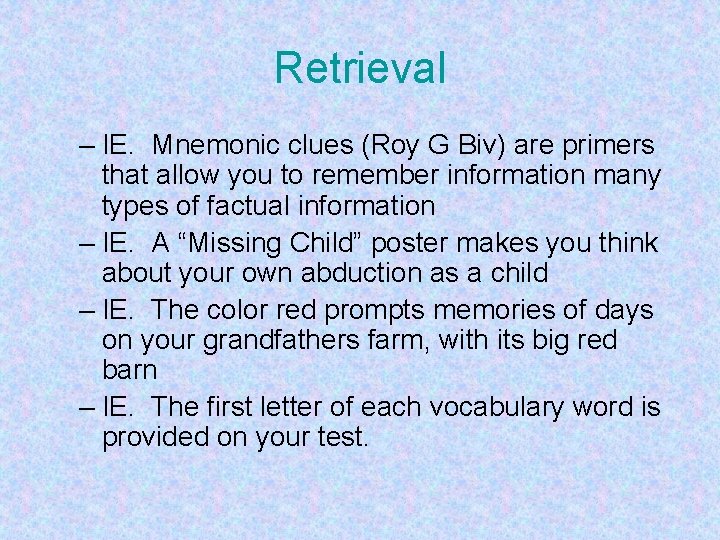 Retrieval

– IE. Mnemonic clues (Roy G Biv) are primers that allow you to remember information many types of factual information

– IE. A “Missing Child” poster makes you think about your own abduction as a child

– IE. The color red prompts memories of days on your grandfathers farm, with its big red barn

– IE. The first letter of each vocabulary word is provided on your test.